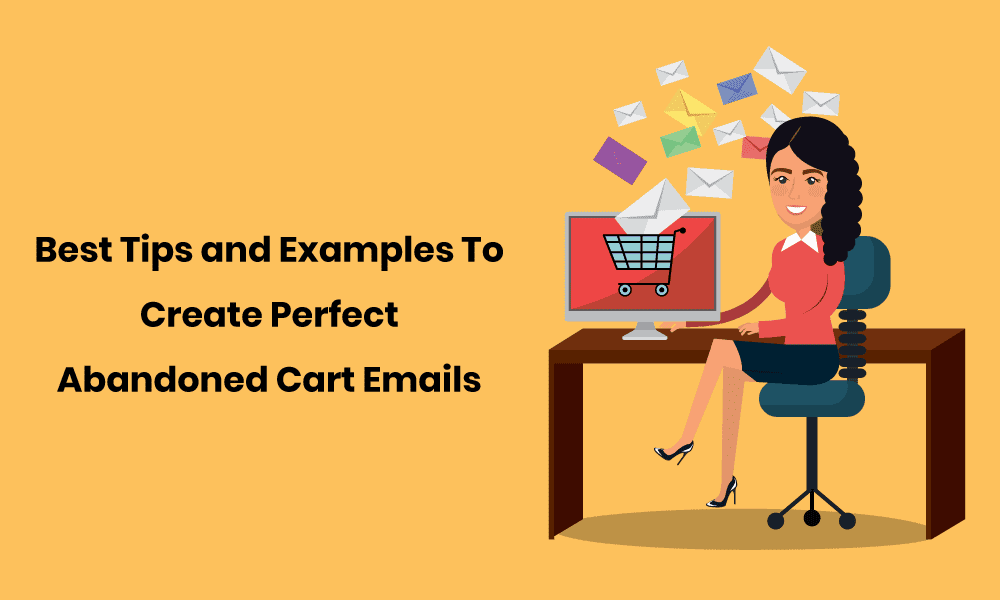 Best Tips and Examples To Create Perfect Abandoned Cart Emails